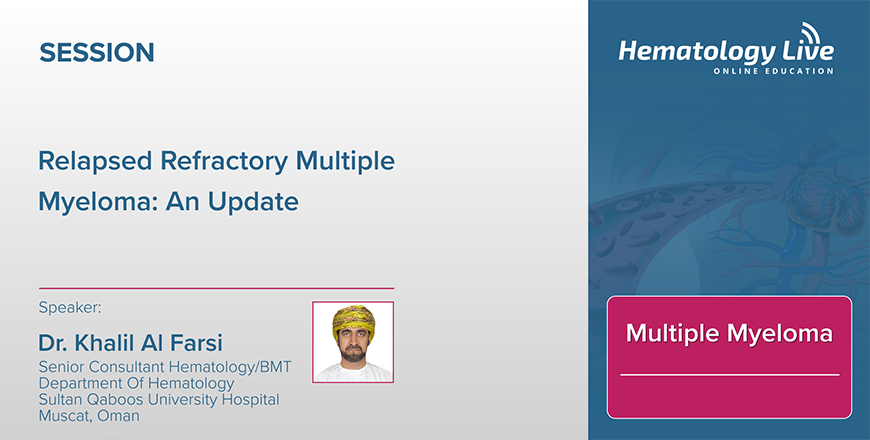 SESSION

Relapsed Refractory Multiple Myeloma: An Update

Speaker:

Dr. Khalil Al Farsi

Senior Consultant Hematology/BMT
Department Of Hematology
Sultan Qaboos University Hospital
Muscat, Oman

Hematology Live
ONLINE EDUCATION

Multiple Myeloma